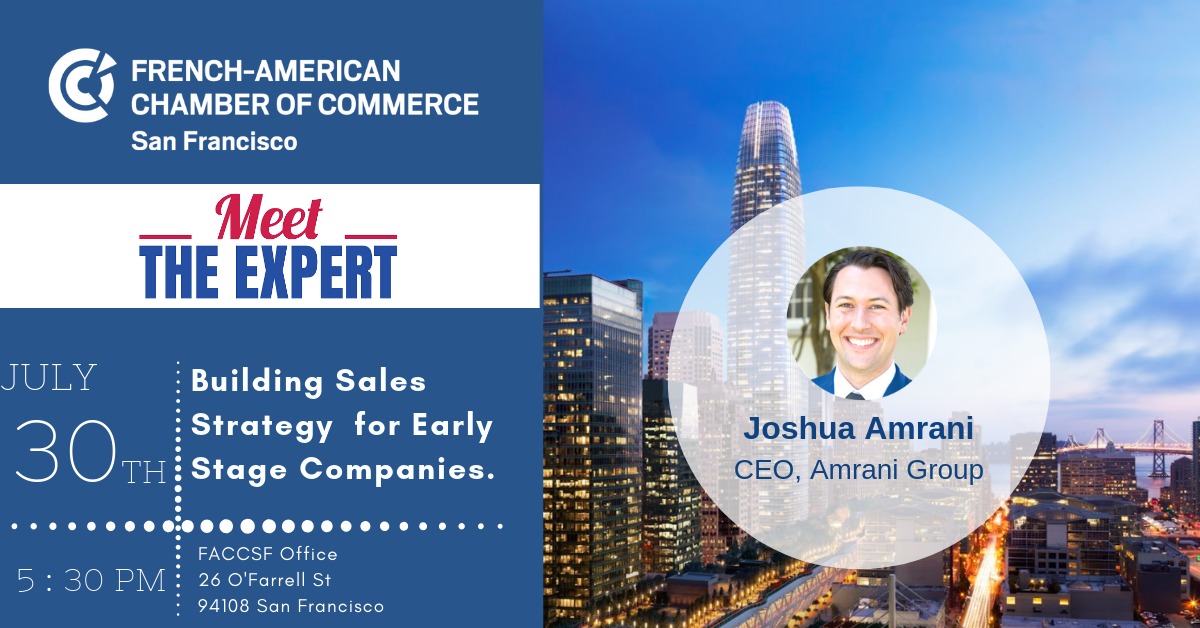 FRENCH-AMERICAN CHAMBER OF COMMERCE
San Francisco

Meet
THE EXPERT

JULY
30TH

Building Sales Strategy for Early Stage Companies.

5 : 30 PM

FACCSF Office
26 O'Farrell St
94108 San Francisco

Joshua Amrani
CEO, Amrani Group